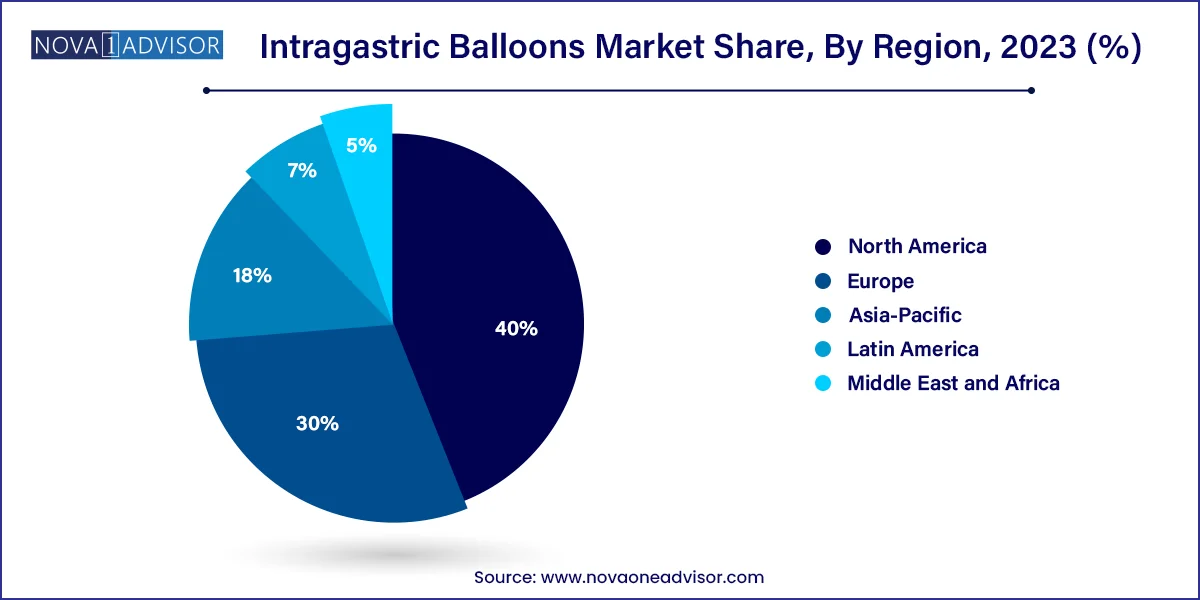 NOVA 1 ADVISOR

Intragastric Balloons Market Share, By Region, 2023 (%)

5%
7%
18%
40%
30%

North America
Europe
Asia-Pacific
Latin America
Middle East and Africa

Source: www.novaoneadvisor.com